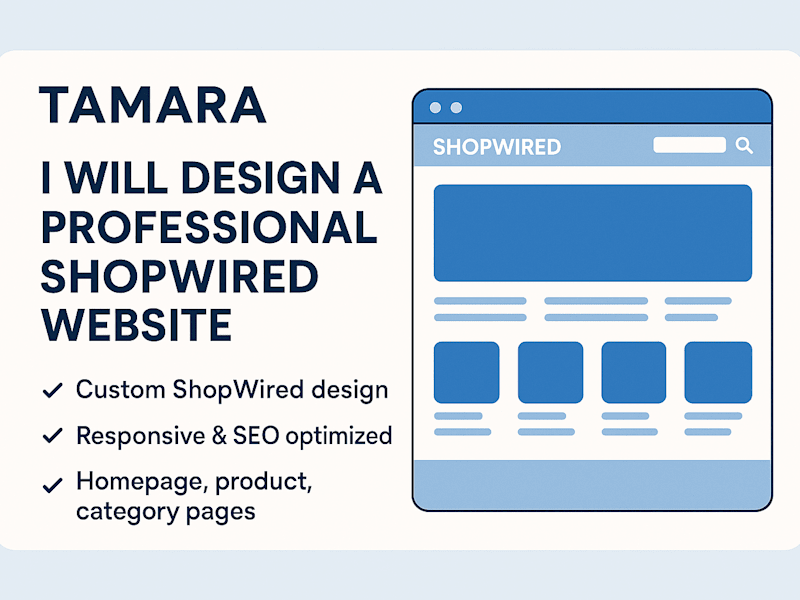 TAMARA

I WILL DESIGN A PROFESSIONAL SHOPWIRED WEBSITE

✓ Custom ShopWired design

✓ Responsive & SEO optimized

✓ Homepage, product, category pages

SHOPWIRED